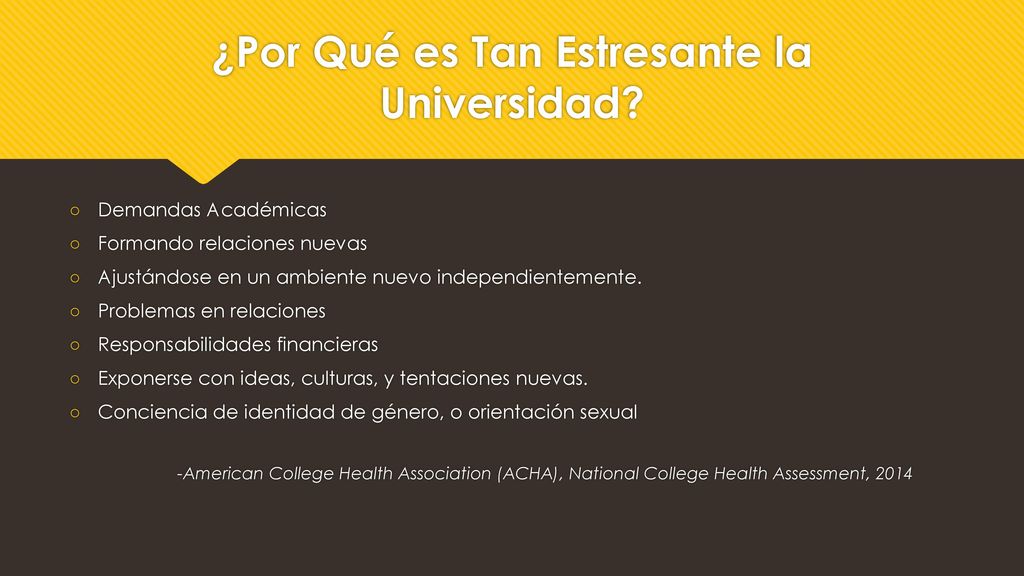 ¿Por Qué es Tan Estresante la Universidad?

○ Demandas Académicas
○ Formando relaciones nuevas
○ Ajustándose en un ambiente nuevo independientemente.
○ Problemas en relaciones
○ Responsabilidades financieras
○ Exponerse con ideas, culturas, y tentaciones nuevas.
○ Conciencia de identidad de género, o orientación sexual

-American College Health Association (ACHA), National College Health Assessment, 2014